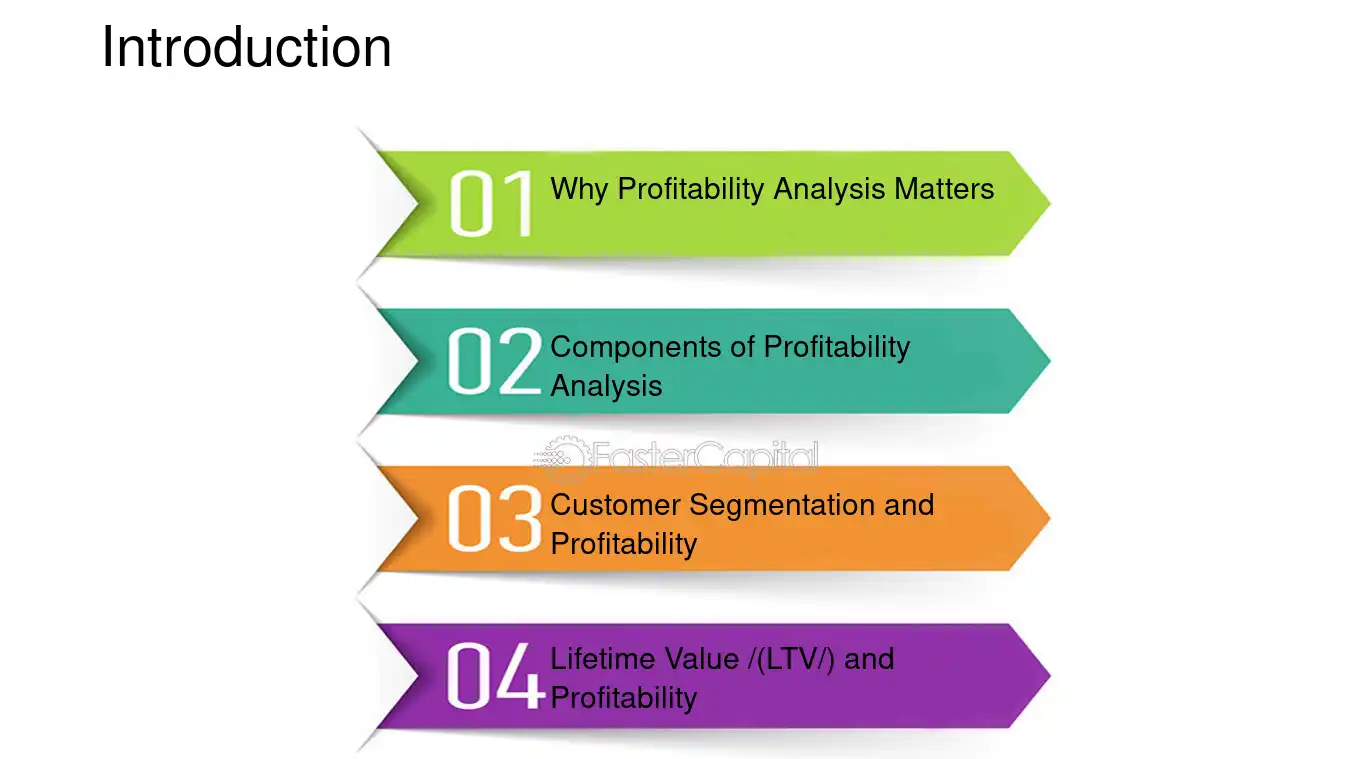 Introduction

01 Why Profitability Analysis Matters

02 Components of Profitability Analysis

03 Customer Segmentation and Profitability

04 Lifetime Value /(LTV/) and Profitability

FasterCapital